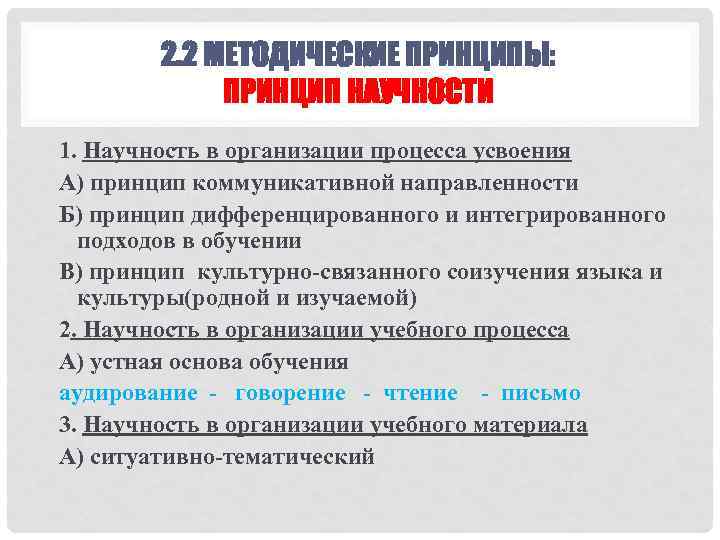 2.2 МЕТОДИЧЕСКИЕ ПРИНЦИПЫ:
ПРИНЦИП НАУЧНОСТИ

1. Научность в организации процесса усвоения

А) принцип коммуникативной направленности

Б) принцип дифференцированного и интегрированного подходов в обучении

В) принцип культурно-связанного соизучения языка и культуры(родной и изучаемой)

2. Научность в организации учебного процесса

А) устная основа обучения

аудирование - говорение - чтение - письмо

3. Научность в организации учебного материала

А) ситуативно-тематический